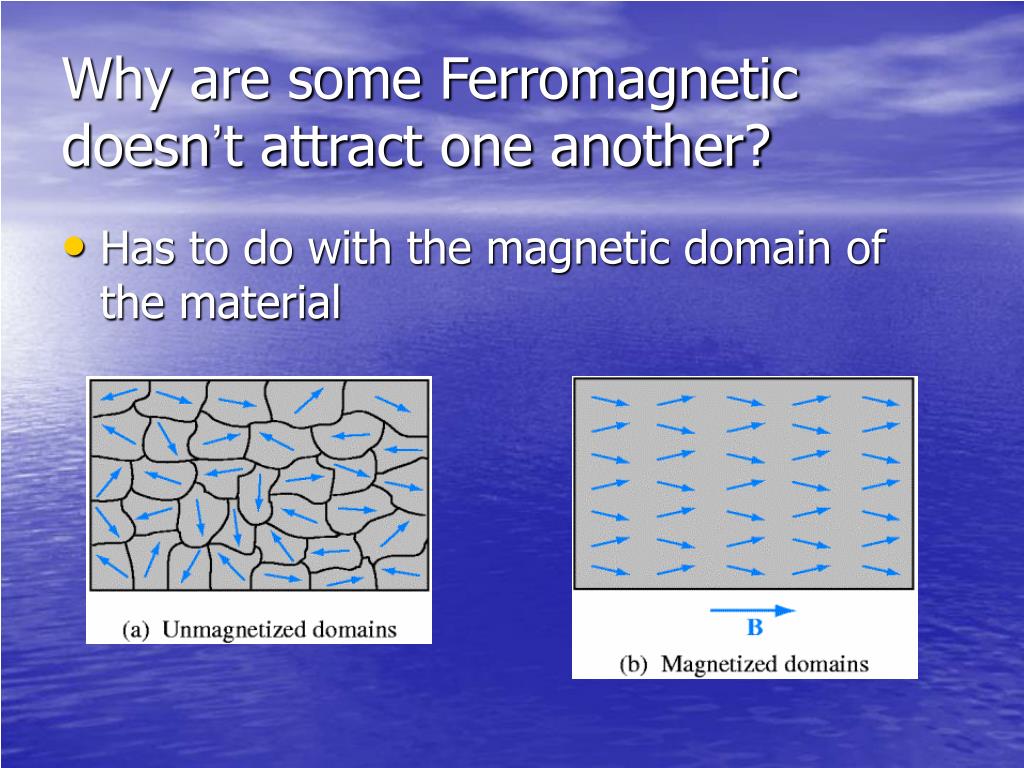 Why are some Ferromagnetic doesn't attract one another?

• Has to do with the magnetic domain of the material

(a) Unmagnetized domains

B

(b) Magnetized domains